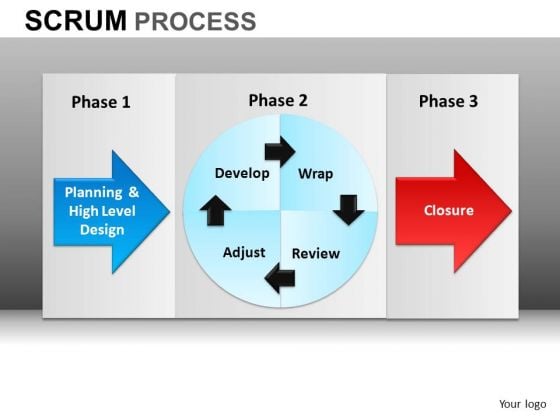 SCRUM PROCESS

Phase 1

Planning & High Level Design

Phase 2

Develop

Wrap

Review

Adjust

Phase 3

Closure

Your logo